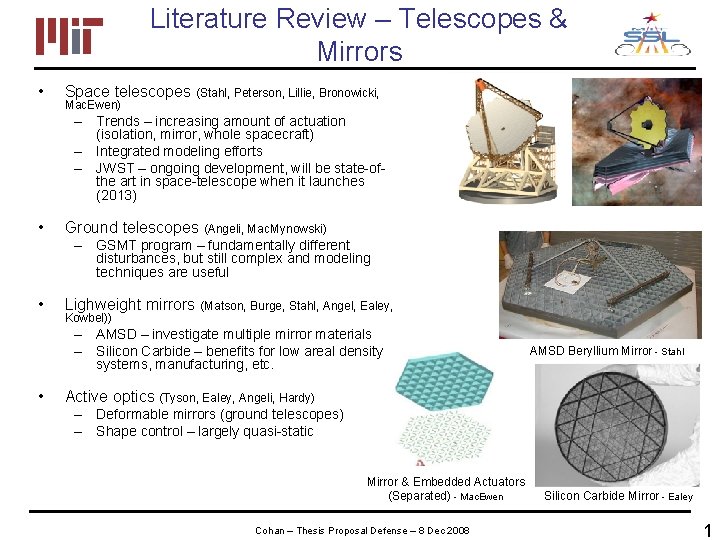 MIT

Literature Review – Telescopes & Mirrors

SSL

• Space telescopes (Stahl, Peterson, Lillie, Bronowicki, MacEwen)
– Trends – increasing amount of actuation (isolation, mirror, whole spacecraft)
– Integrated modeling efforts
– JWST – ongoing development, will be state-of-the art in space-telescope when it launches (2013)

• Ground telescopes (Angeli, MacMynowski)
– GSMT program – fundamentally different disturbances, but still complex and modeling techniques are useful

• Lighweight mirrors (Matson, Burge, Stahl, Angel, Ealey, Kowbel))
– AMSD – investigate multiple mirror materials
– Silicon Carbide – benefits for low areal density systems, manufacturing, etc.

• Active optics (Tyson, Ealey, Angeli, Hardy)
– Deformable mirrors (ground telescopes)
– Shape control – largely quasi-static

AMSD Beryllium Mirror - Stahl

Mirror & Embedded Actuators (Separated) - MacEwen

Silicon Carbide Mirror - Ealey

Cohan – Thesis Proposal Defense – 8 Dec 2008

1